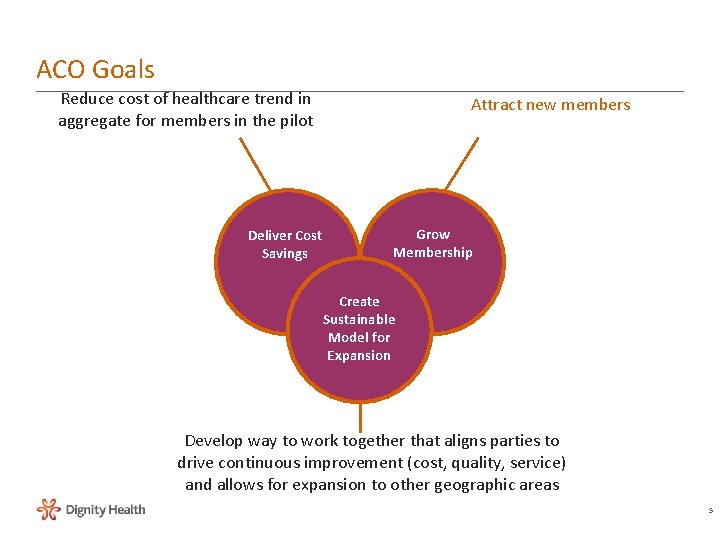 ACO Goals

Reduce cost of healthcare trend in aggregate for members in the pilot

Attract new members

Deliver Cost Savings

Grow Membership

Create Sustainable Model for Expansion

Develop way to work together that aligns parties to drive continuous improvement (cost, quality, service) and allows for expansion to other geographic areas

Dignity Health

5